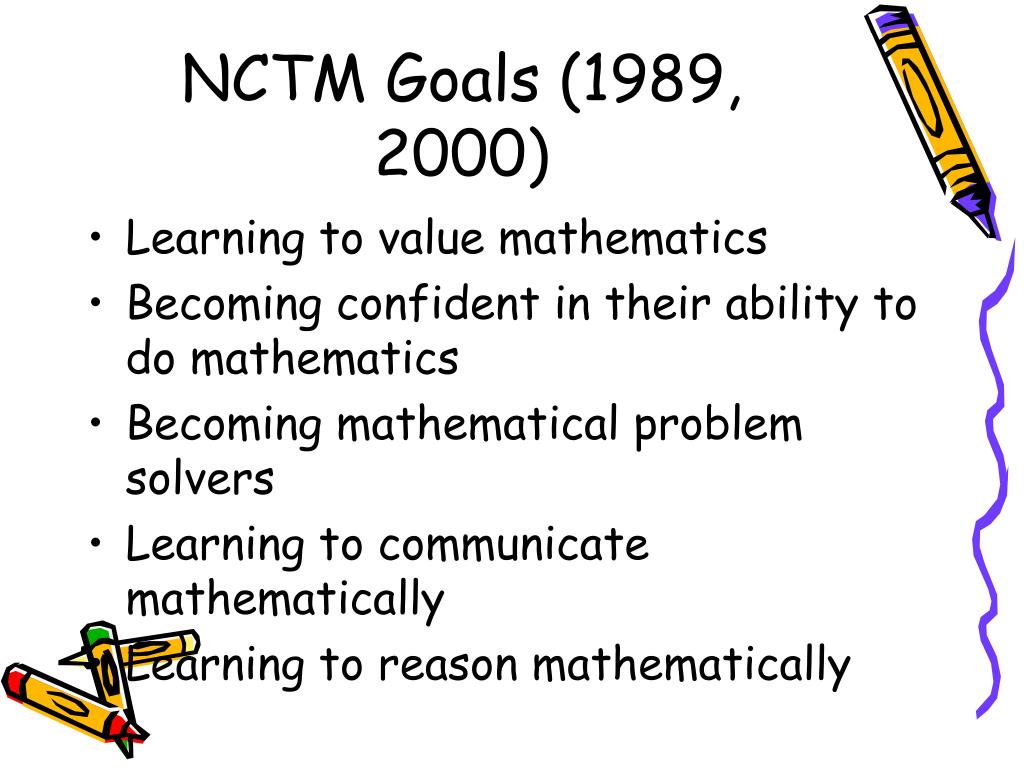 NCTM Goals (1989, 2000)

• Learning to value mathematics
• Becoming confident in their ability to do mathematics
• Becoming mathematical problem solvers
• Learning to communicate mathematically
• Learning to reason mathematically